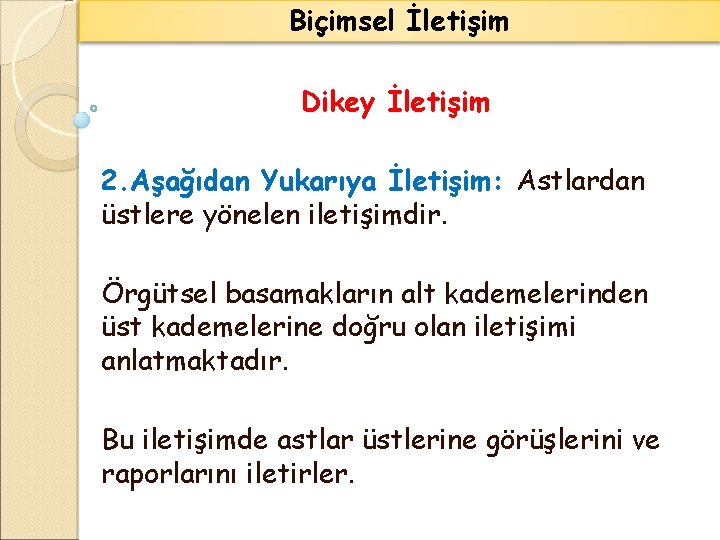 Biçimsel İletişim

Dikey İletişim

2.Aşağıdan Yukarıya İletişim: Astlardan üstlere yönelen iletişimdir.

Örgütsel basamakların alt kademelerinden üst kademelerine doğru olan iletişimi anlatmaktadır.

Bu iletişimde astlar üstlerine görüşlerini ve raporlarını iletirler.